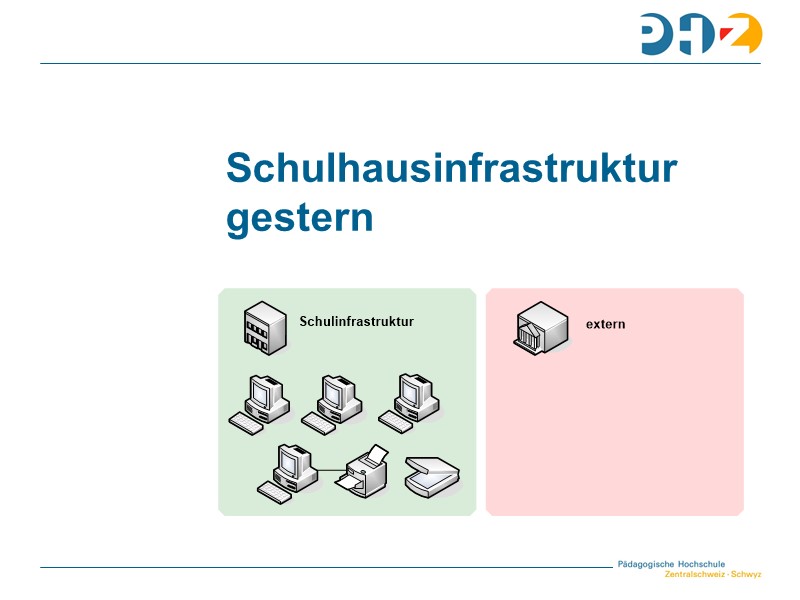 PHZ

Schulhausinfrastruktur gestern

Schulinfrastruktur

extern

Pädagogische Hochschule
Zentralschweiz · Schwyz